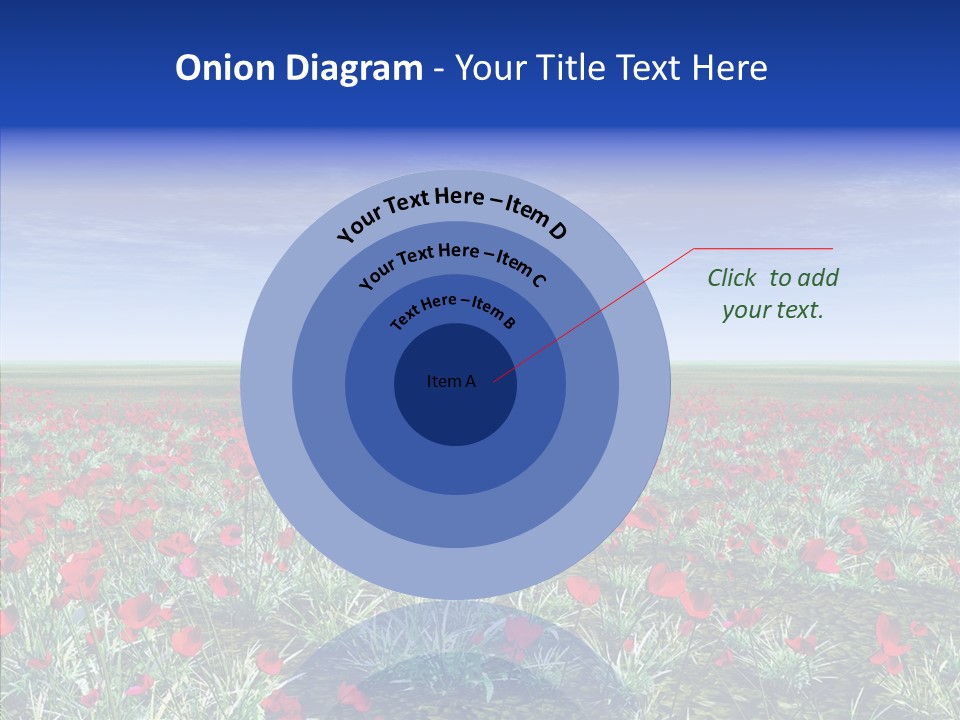 Onion Diagram - Your Title Text Here

Your Text Here – Item D

Your Text Here – Item C

Text Here – Item B

Item A

Click to add your text.